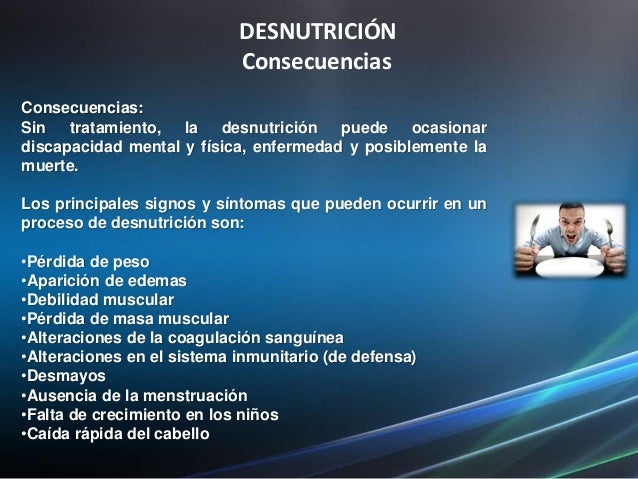 DESNUTRICIÓN
Consecuencias

Consecuencias:
Sin tratamiento, la desnutrición puede ocasionar discapacidad mental y física, enfermedad y posiblemente la muerte.

Los principales signos y síntomas que pueden ocurrir en un proceso de desnutrición son:

•Pérdida de peso
•Aparición de edemas
•Debilidad muscular
•Pérdida de masa muscular
•Alteraciones de la coagulación sanguínea
•Alteraciones en el sistema inmunitario (de defensa)
•Desmayos
•Ausencia de la menstruación
•Falta de crecimiento en los niños
•Caída rápida del cabello